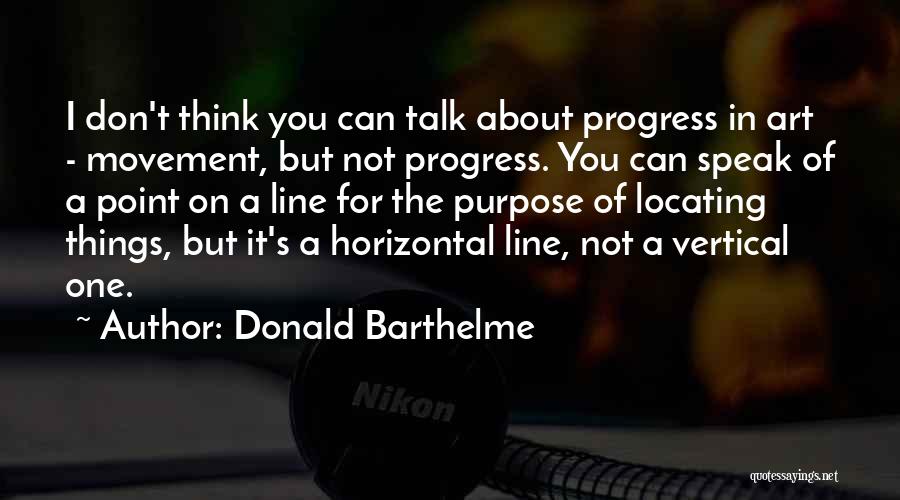 I don't think you can talk about progress in art - movement, but not progress. You can speak of a point on a line for the purpose of locating things, but it's a horizontal line, not a vertical one.

~ Author: Donald Barthelme

Nikon

quotessayings.net